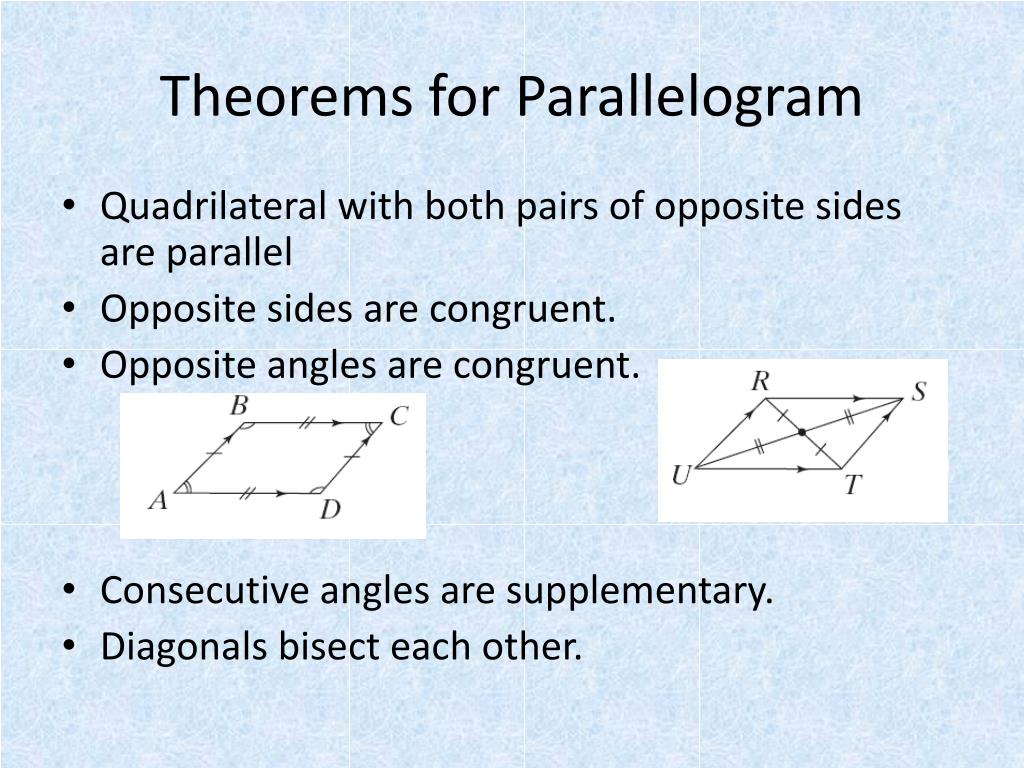 Theorems for Parallelogram

• Quadrilateral with both pairs of opposite sides are parallel
• Opposite sides are congruent.
• Opposite angles are congruent.

B C A D

R S U T

• Consecutive angles are supplementary.
• Diagonals bisect each other.